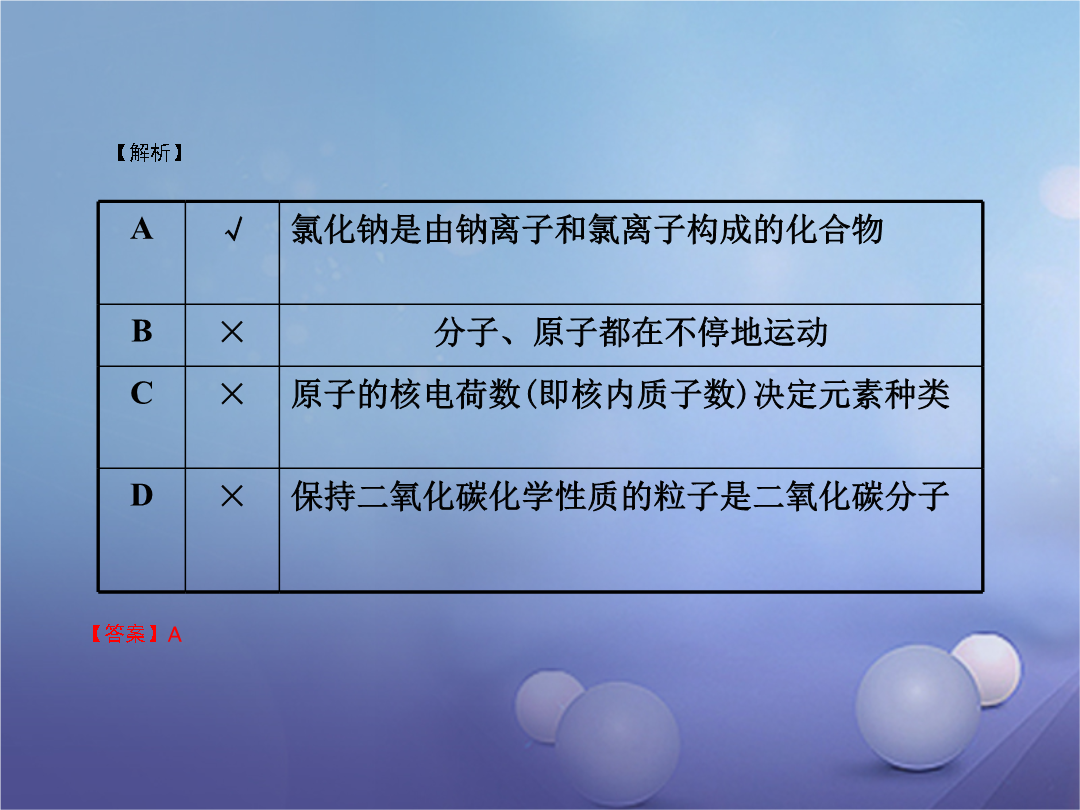 【解析】

| A | √ | 氯化钠是由钠离子和氯离子构成的化合物 |
|---|---|---|
| B | × | 分子、原子都在不停地运动 |
| C | × | 原子的核电荷数(即核内质子数)决定元素种类 |
| D | × | 保持二氧化碳化学性质的粒子是二氧化碳分子 |

【答案】A